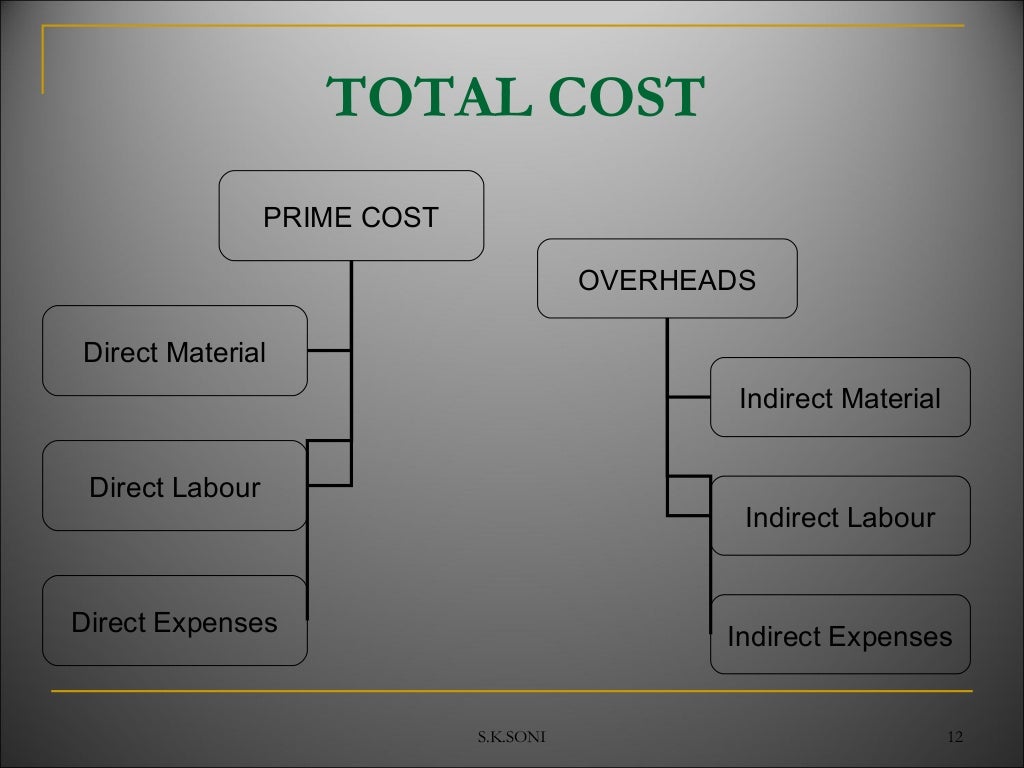 TOTAL COST

PRIME COST

Direct Material

Direct Labour

Direct Expenses

OVERHEADS

Indirect Material

Indirect Labour

Indirect Expenses

S.K.SONI

12